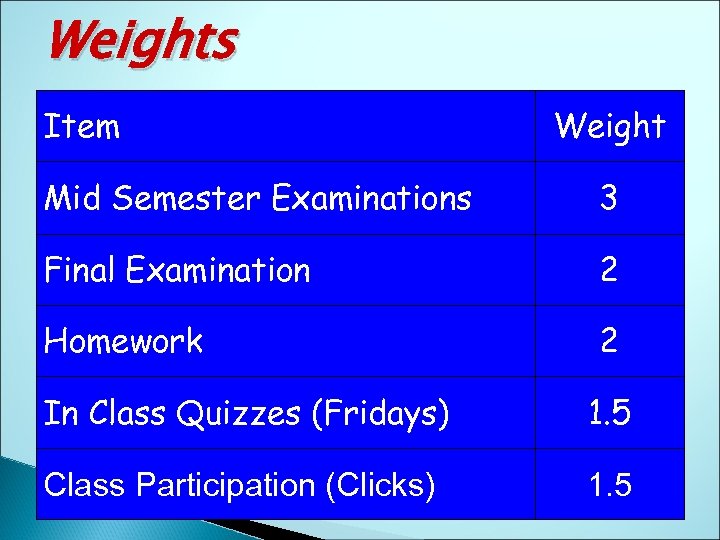 Weights

| Item | Weight |
|---|---|
| Mid Semester Examinations | 3 |
| Final Examination | 2 |
| Homework | 2 |
| In Class Quizzes (Fridays) | 1.5 |
| Class Participation (Clicks) | 1.5 |